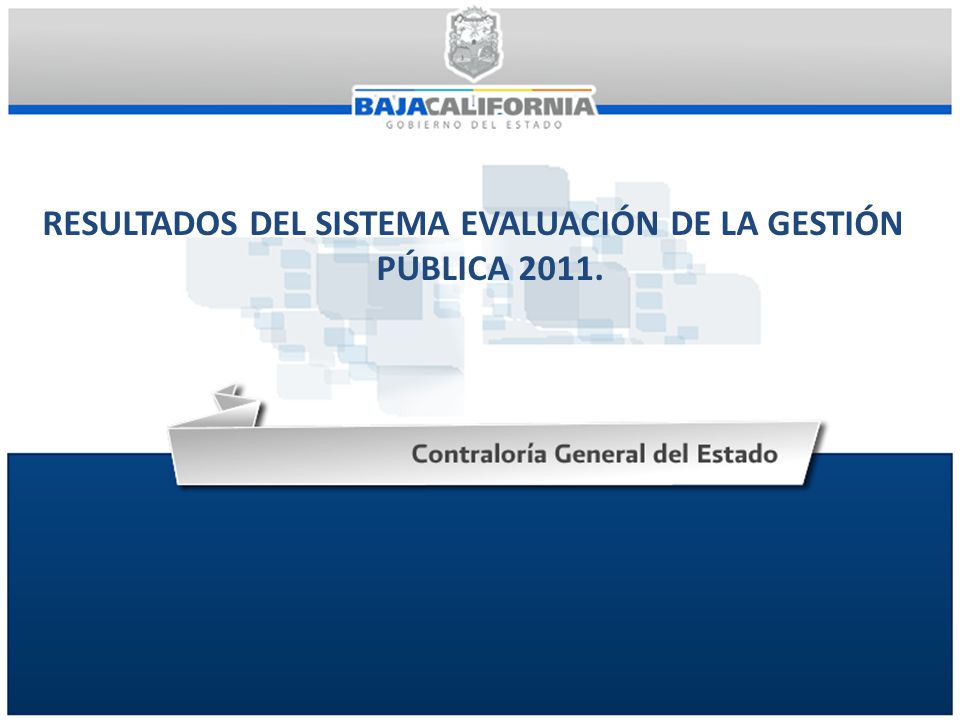 BAJACALIFORNIA
GOBIERNO DEL ESTADO

RESULTADOS DEL SISTEMA EVALUACIÓN DE LA GESTIÓN PÚBLICA 2011.

Contraloría General del Estado